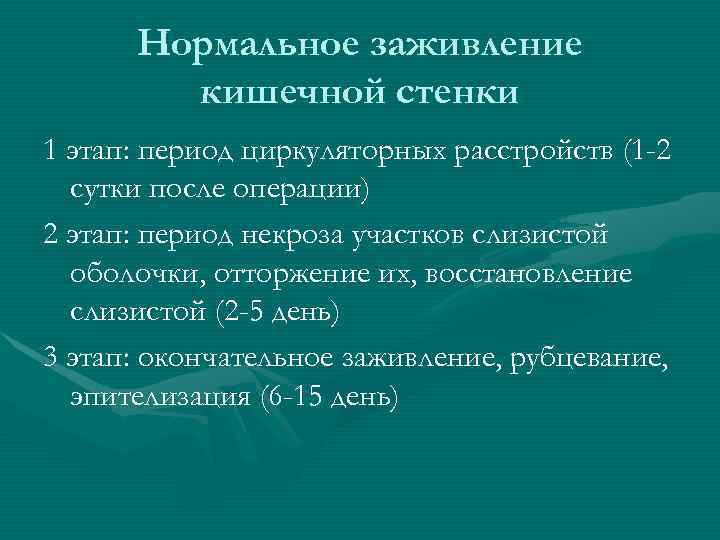 Нормальное заживление кишечной стенки

1 этап: период циркуляторных расстройств (1-2 сутки после операции)

2 этап: период некроза участков слизистой оболочки, отторжение их, восстановление слизистой (2-5 день)

3 этап: окончательное заживление, рубцевание, эпителизация (6-15 день)